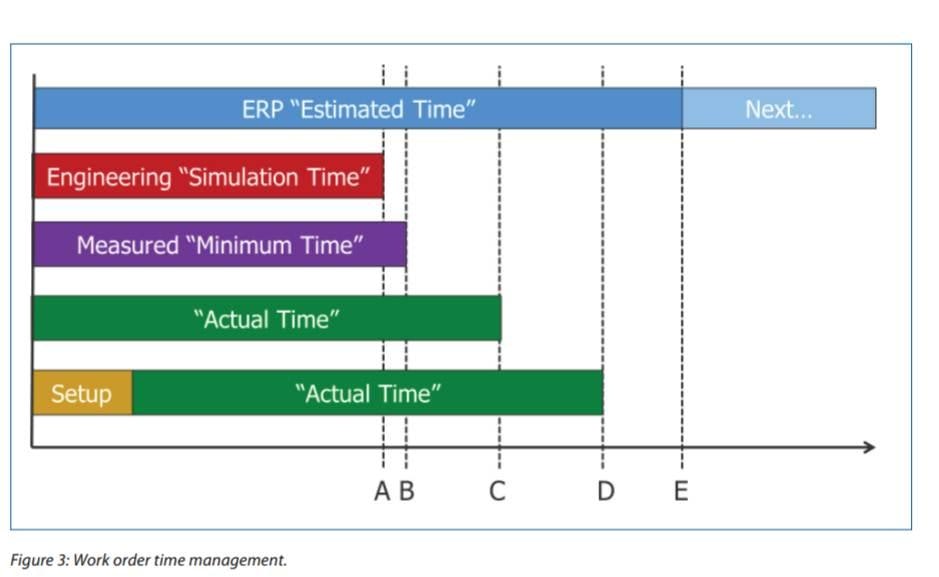 ERP "Estimated Time"

Next...

Engineering "Simulation Time"

Measured "Minimum Time"

"Actual Time"

Setup

"Actual Time"

A B C D E

Figure 3: Work order time management.